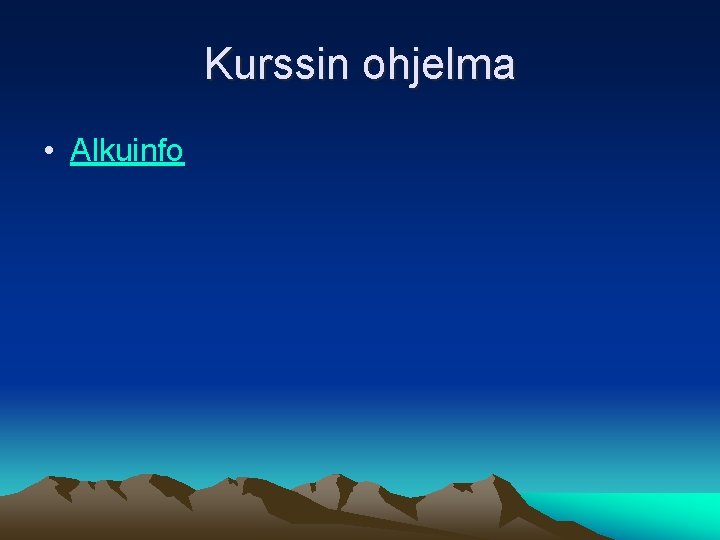 Kurssin ohjelma

• Alkuinfo